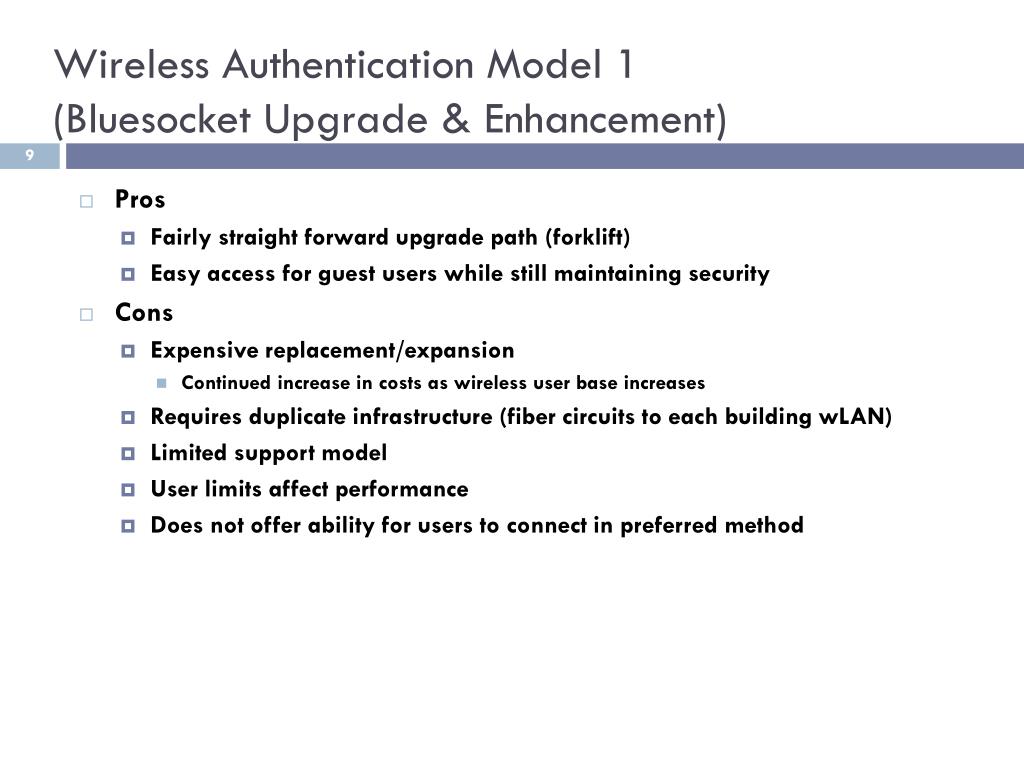 Wireless Authentication Model 1
(Bluesocket Upgrade & Enhancement)

9

Pros
Fairly straight forward upgrade path (forklift)
Easy access for guest users while still maintaining security

Cons
Expensive replacement/expansion
Continued increase in costs as wireless user base increases
Requires duplicate infrastructure (fiber circuits to each building wLAN)
Limited support model
User limits affect performance
Does not offer ability for users to connect in preferred method